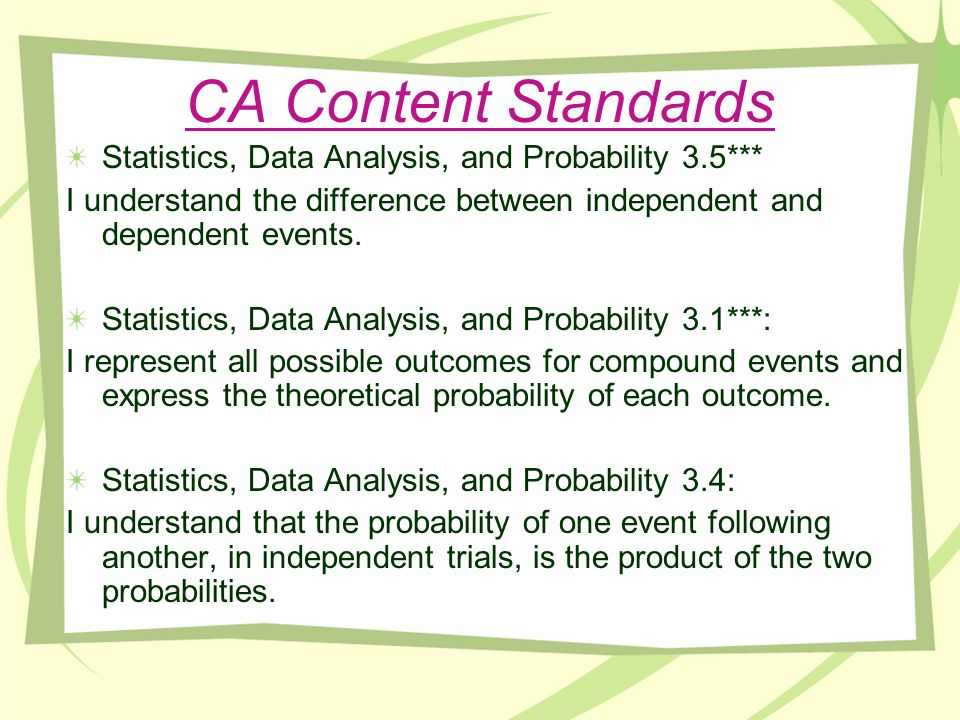 CA Content Standards

Statistics, Data Analysis, and Probability 3.5***

I understand the difference between independent and dependent events.

Statistics, Data Analysis, and Probability 3.1***:

I represent all possible outcomes for compound events and express the theoretical probability of each outcome.

Statistics, Data Analysis, and Probability 3.4:

I understand that the probability of one event following another, in independent trials, is the product of the two probabilities.